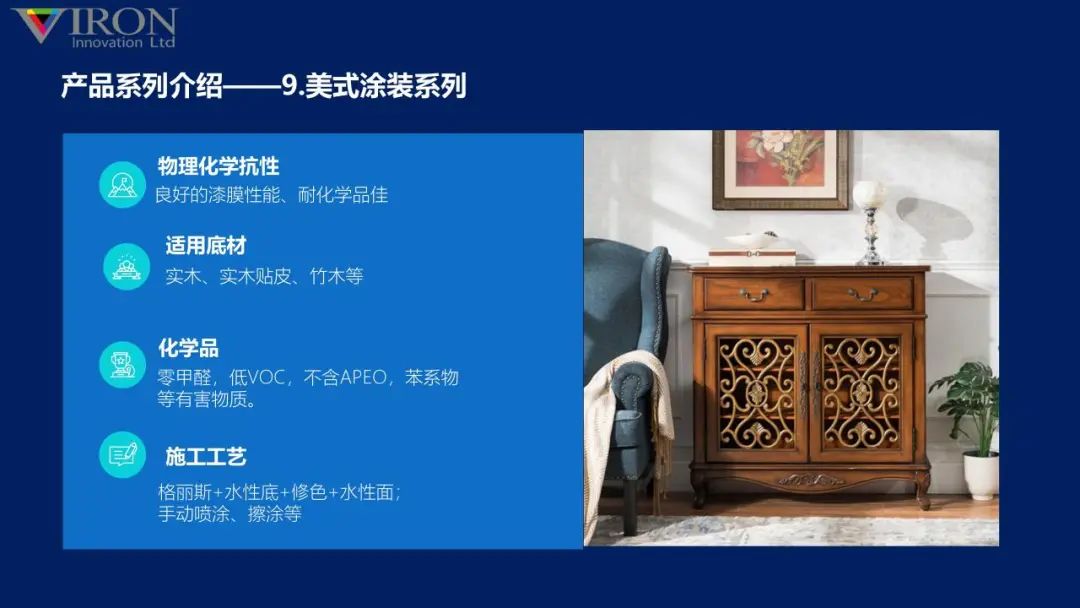 VIRON
Innovation Ltd

产品系列介绍——9.美式涂装系列

物理化学抗性
良好的漆膜性能、耐化学品佳

适用底材
实木、实木贴皮、竹木等

化学品
零甲醛，低VOC，不含APEO，苯系物等有害物质。

施工工艺
格丽斯+水性底+修色+水性面；
手动喷涂、擦涂等